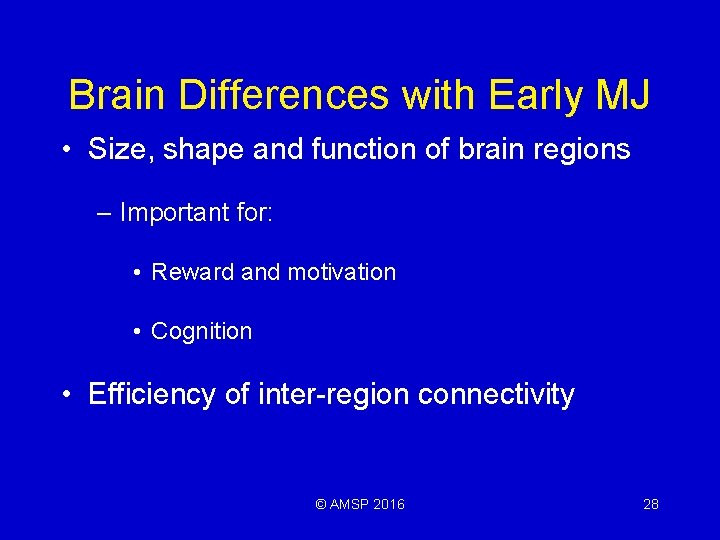 Brain Differences with Early MJ

• Size, shape and function of brain regions

– Important for:

• Reward and motivation

• Cognition

• Efficiency of inter-region connectivity

© AMSP 2016

28